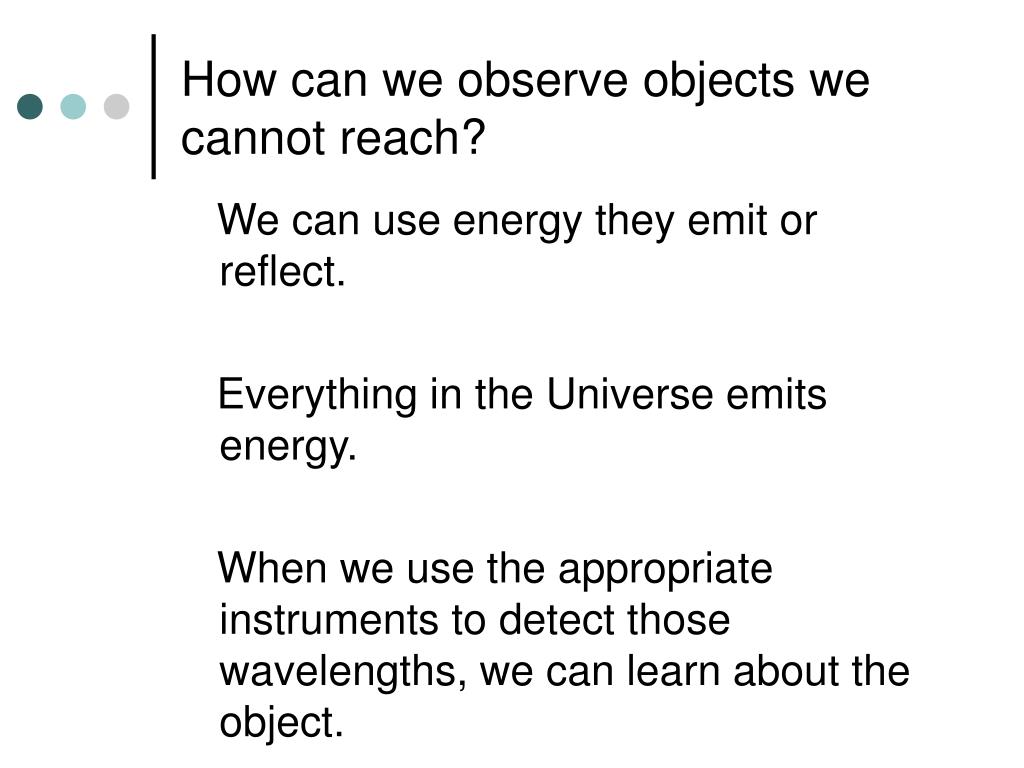 How can we observe objects we cannot reach?

We can use energy they emit or reflect.

Everything in the Universe emits energy.

When we use the appropriate instruments to detect those wavelengths, we can learn about the object.